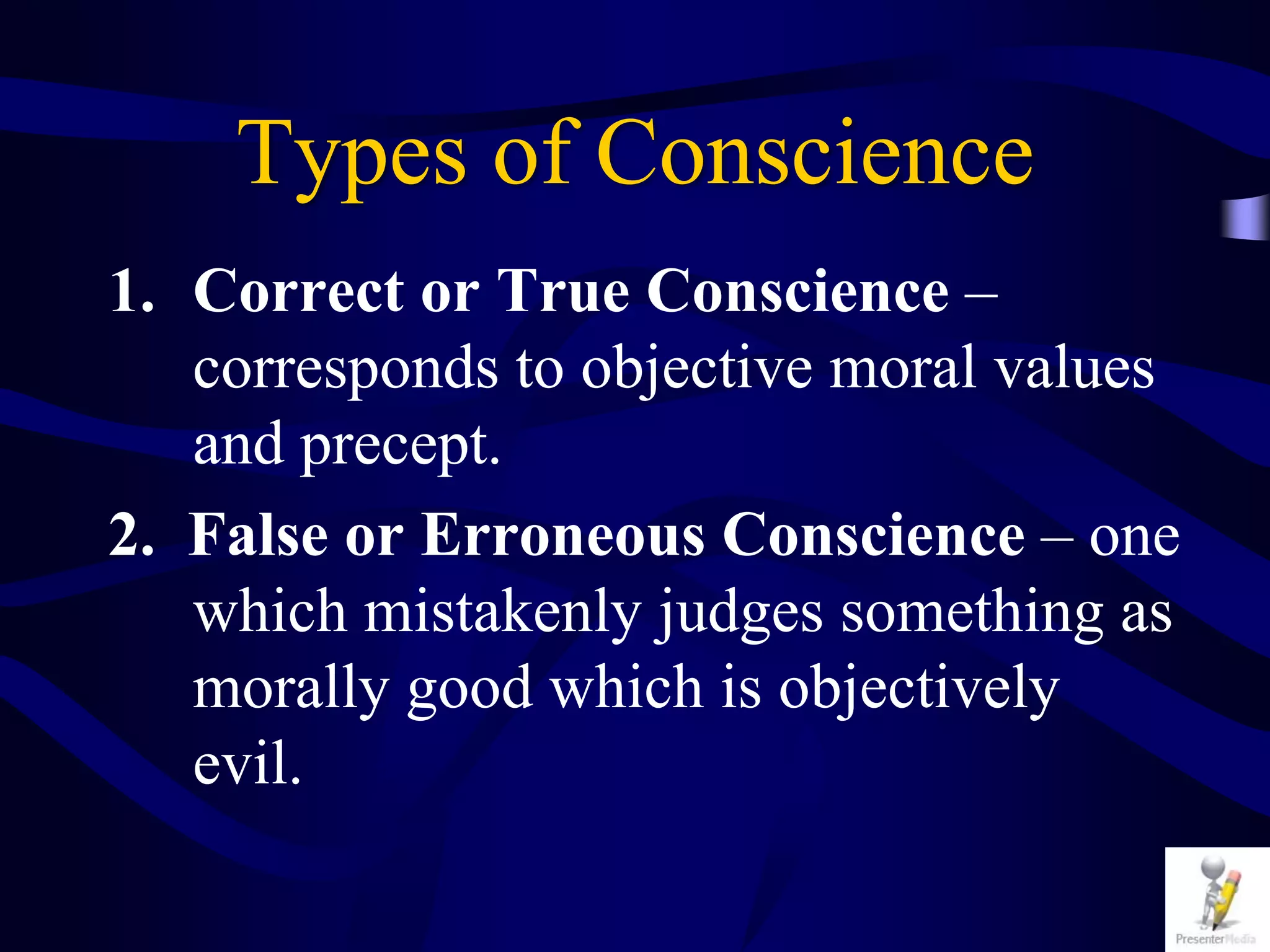 Types of Conscience

1. Correct or True Conscience – corresponds to objective moral values and precept.

2. False or Erroneous Conscience – one which mistakenly judges something as morally good which is objectively evil.

PresenterMedia